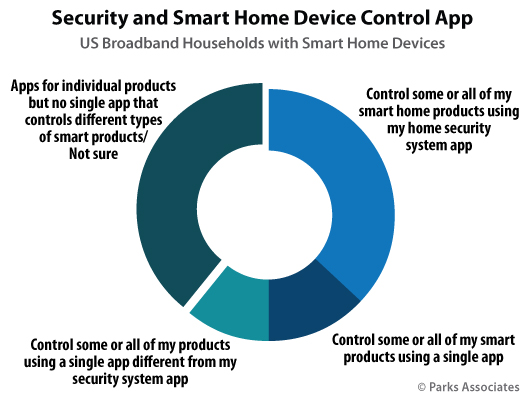 Security and Smart Home Device Control App
US Broadband Households with Smart Home Devices

Apps for individual products but no single app that controls different types of smart products/ Not sure

Control some or all of my smart home products using my home security system app

Control some or all of my products using a single app different from my security system app

Control some or all of my smart products using a single app

© Parks Associates